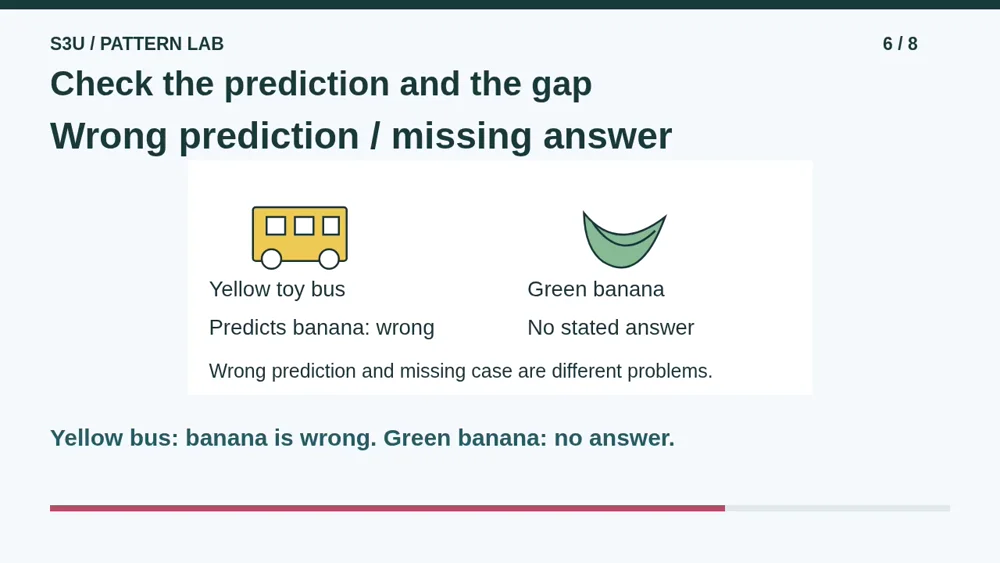 S3U / PATTERN LAB

6 / 8

Check the prediction and the gap

Wrong prediction / missing answer

Yellow toy bus

Predicts banana: wrong

Green banana

No stated answer

Wrong prediction and missing case are different problems.

Yellow bus: banana is wrong. Green banana: no answer.